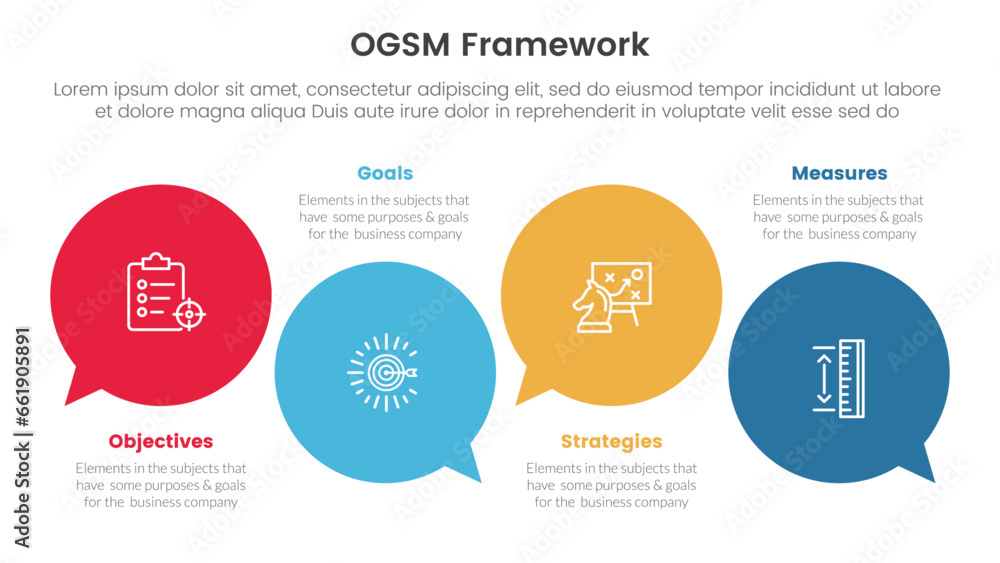 OGSM Framework

Lorem ipsum dolor sit amet, consectetur adipiscing elit, sed do eiusmod tempor incididunt ut labore et dolore magna aliqua Duis aute irure dolor in reprehenderit in voluptate velit esse sed do

Goals

Elements in the subjects that have some purposes & goals for the business company

Measures

Elements in the subjects that have some purposes & goals for the business company

Objectives

Elements in the subjects that have some purposes & goals for the business company

Strategies

Elements in the subjects that have some purposes & goals for the business company

Adobe Stock | #661905891